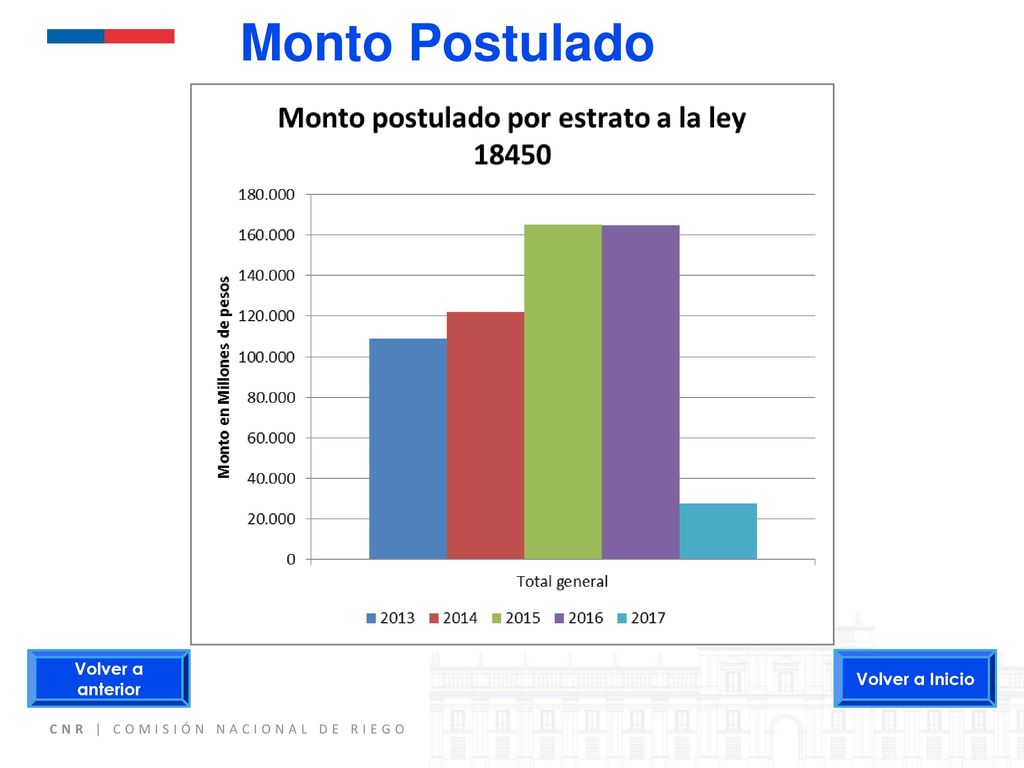 Monto Postulado

Monto postulado por estrato a la ley 18450

Monto en Millones de pesos

180.000
160.000
140.000
120.000
100.000
80.000
60.000
40.000
20.000
0

Total general

2013 2014 2015 2016 2017

Volver a anterior

Volver a Inicio

CNR | COMISIÓN NACIONAL DE RIEGO